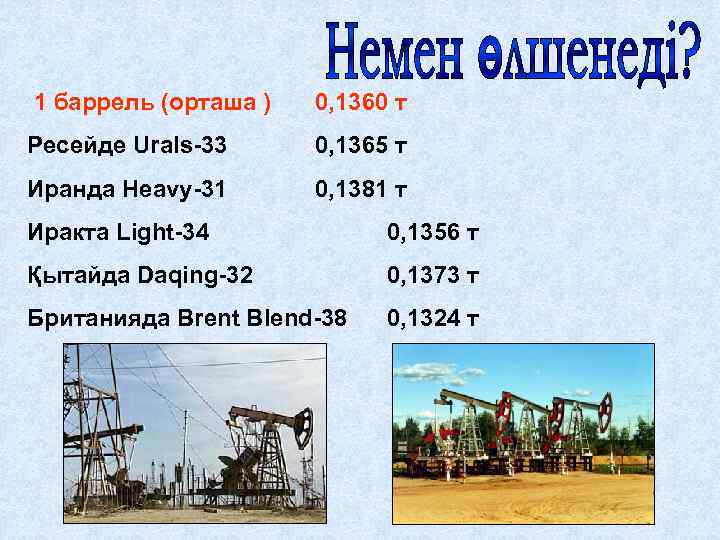 Немен өлшенеді?

1 баррель (орташа ) 0,1360 т
Ресейде Urals-33 0,1365 т
Иранда Heavy-31 0,1381 т
Иракта Light-34 0,1356 т
Қытайда Daqing-32 0,1373 т
Британияда Brent Blend-38 0,1324 т